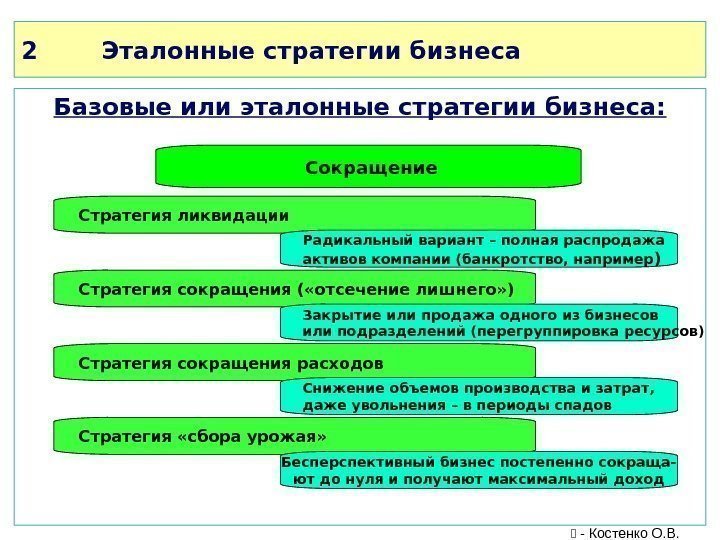 2 Эталонные стратегии бизнеса

Базовые или эталонные стратегии бизнеса:

Сокращение

Стратегия ликвидации

Радикальный вариант – полная распродажа активов компании (банкротство, например)

Стратегия сокращения («отсечение лишнего»)

Закрытие или продажа одного из бизнесов или подразделений (перегруппировка ресурсов)

Стратегия сокращения расходов

Снижение объемов производства и затрат, даже увольнения – в периоды спадов

Стратегия «сбора урожая»

Бесперспективный бизнес постепенно сокращают до нуля и получают максимальный доход

 - Костенко О.В.